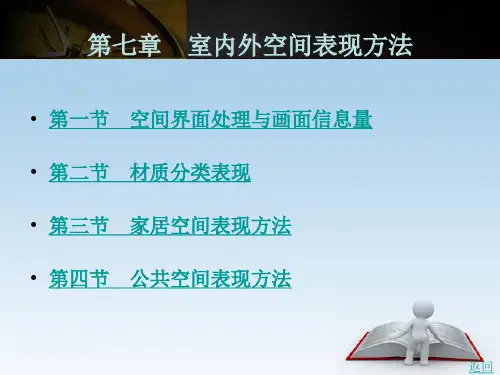 第七章　室内外空间表现方法

• 第一节　空间界面处理与画面信息量

• 第二节　材质分类表现

• 第三节　家居空间表现方法

• 第四节　公共空间表现方法

返回